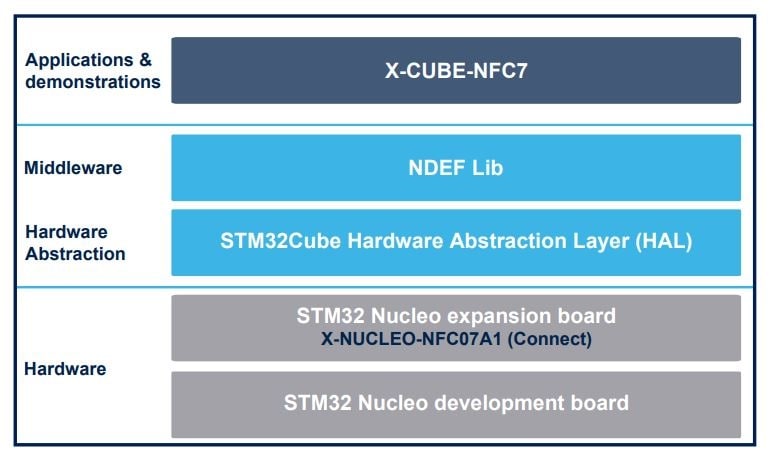 Applications & demonstrations

X-CUBE-NFC7

Middleware

NDEF Lib

Hardware Abstraction

STM32Cube Hardware Abstraction Layer (HAL)

Hardware

STM32 Nucleo expansion board
X-NUCLEO-NFC07A1 (Connect)

STM32 Nucleo development board